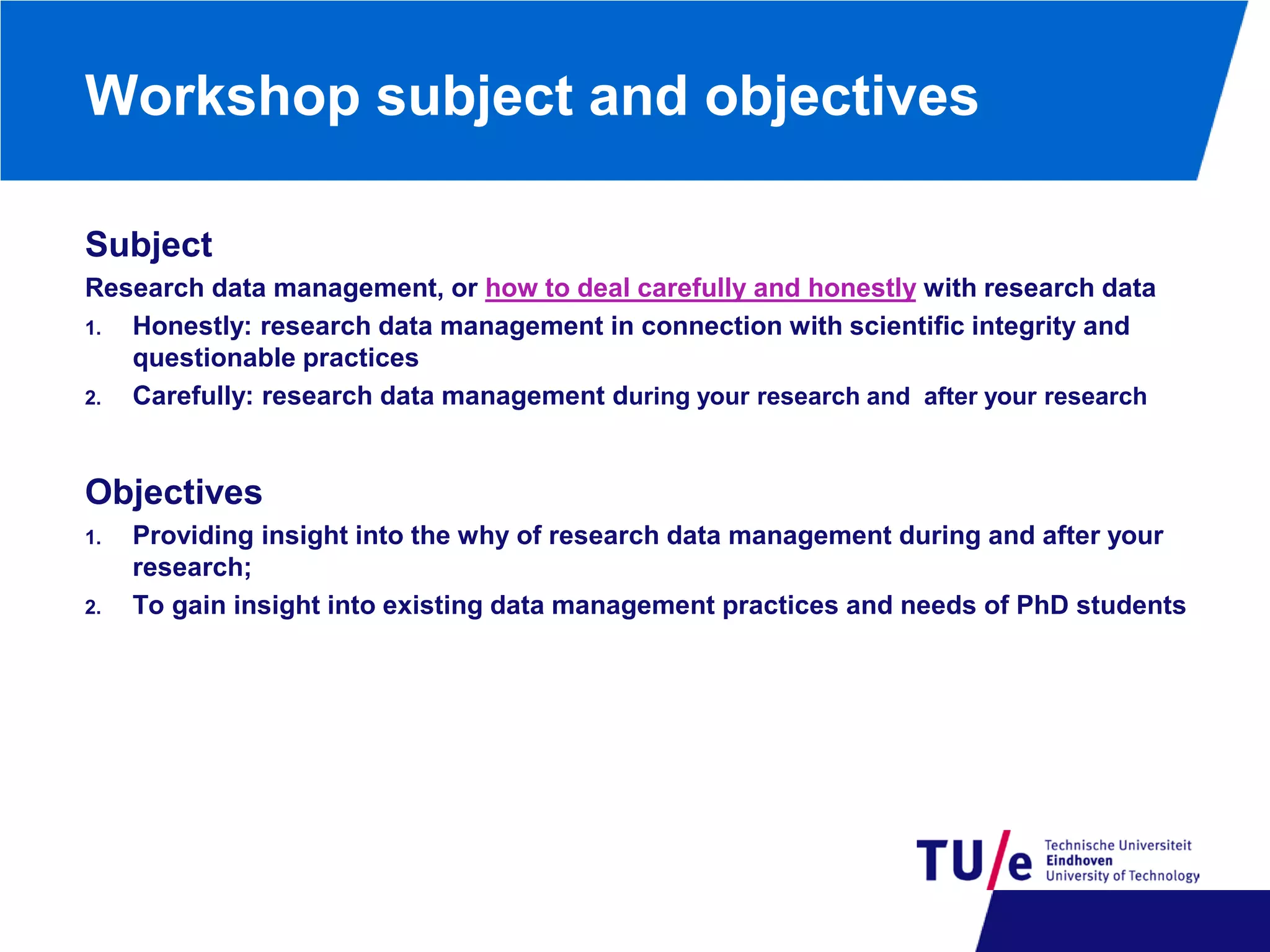 Workshop subject and objectives

Subject

Research data management, or how to deal carefully and honestly with research data

1. Honestly: research data management in connection with scientific integrity and questionable practices

2. Carefully: research data management during your research and after your research

Objectives

1. Providing insight into the why of research data management during and after your research;

2. To gain insight into existing data management practices and needs of PhD students

TU/e Technische Universiteit Eindhoven University of Technology